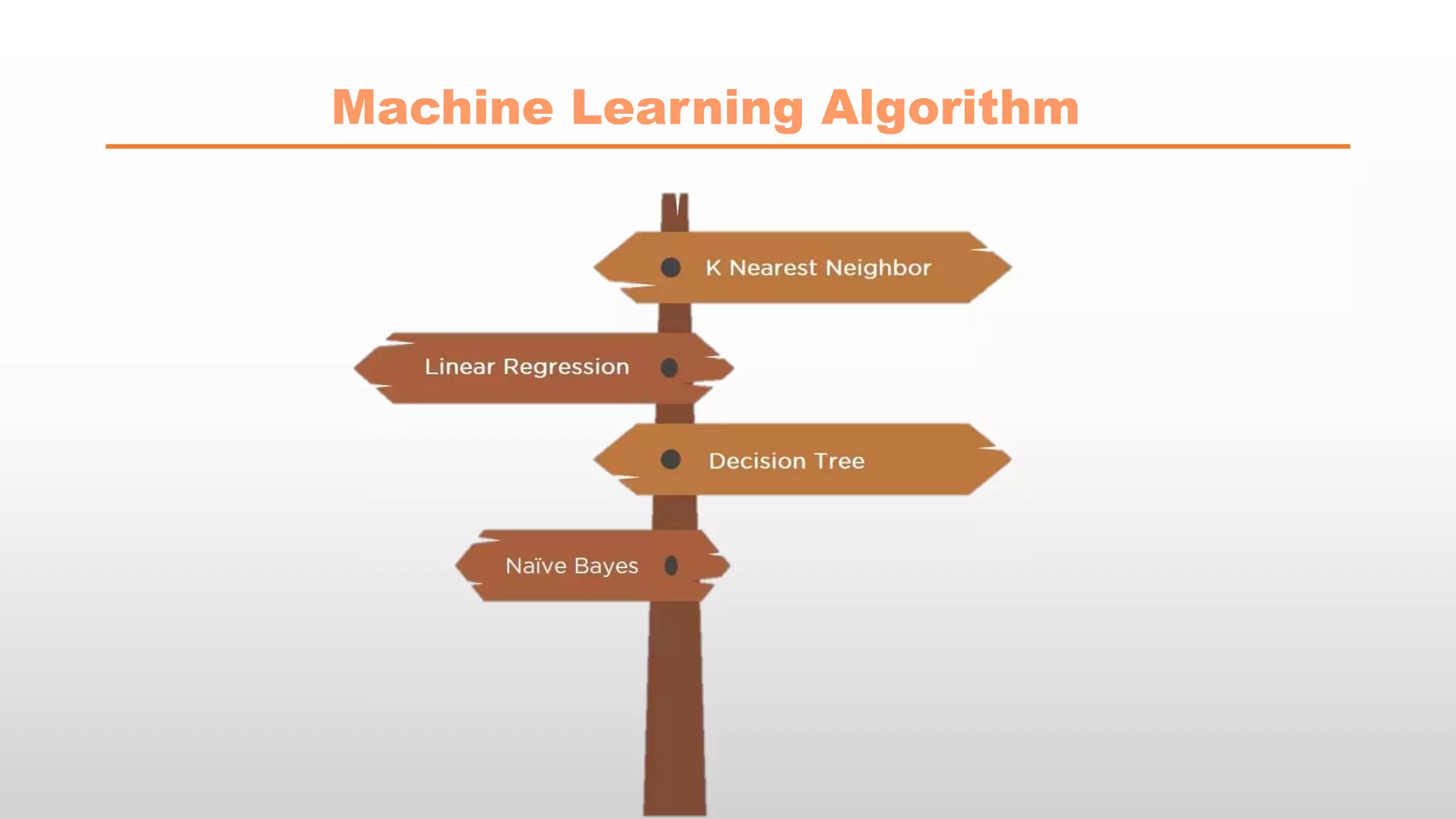 Machine Learning Algorithm

K Nearest Neighbor

Linear Regression

Decision Tree

Naïve Bayes